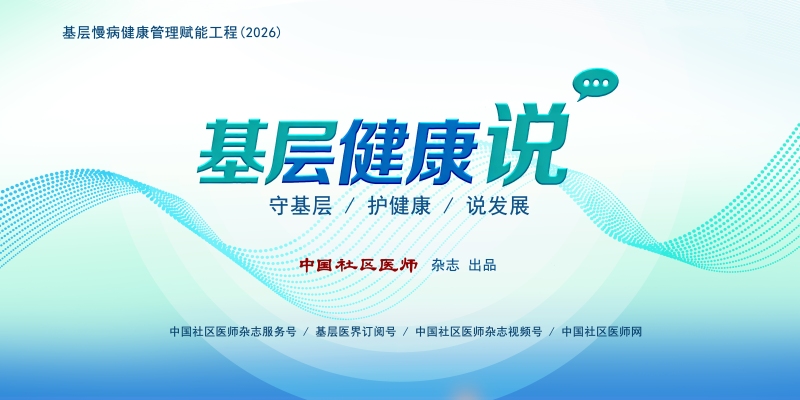 基层慢病健康管理赋能工程(2026)

基层健康说

守基层 / 护健康 / 说发展

中国社区医师 杂志 出品

中国社区医师杂志服务号 / 基层医界订阅号 / 中国社区医师杂志视频号 / 中国社区医师网